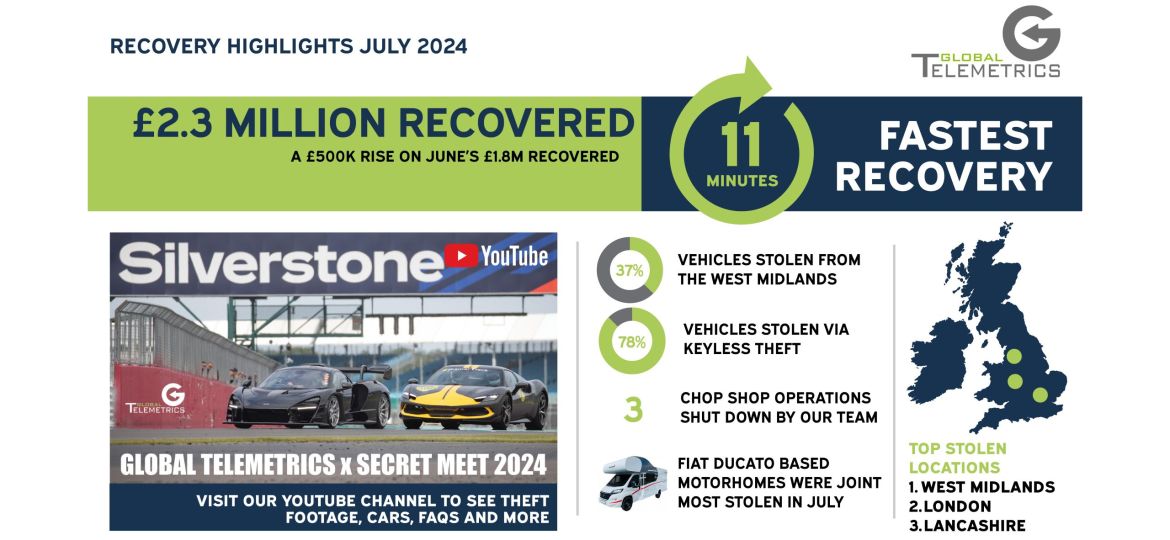 RECOVERY HIGHLIGHTS JULY 2024

GLOBAL TELEMETRICS

£2.3 MILLION RECOVERED
A £500K RISE ON JUNE'S £1.8M RECOVERED

11 MINUTES

FASTEST RECOVERY

Silverstone YouTube

GLOBAL TELEMETRICS

GLOBAL TELEMETRICS x SECRET MEET 2024

VISIT OUR YOUTUBE CHANNEL TO SEE THEFT FOOTAGE, CARS, FAQS AND MORE

37% VEHICLES STOLEN FROM THE WEST MIDLANDS

78% VEHICLES STOLEN VIA KEYLESS THEFT

3 CHOP SHOP OPERATIONS SHUT DOWN BY OUR TEAM

FIAT DUCATO BASED MOTORHOMES WERE JOINT MOST STOLEN IN JULY

TOP STOLEN LOCATIONS
1. WEST MIDLANDS
2. LONDON
3. LANCASHIRE